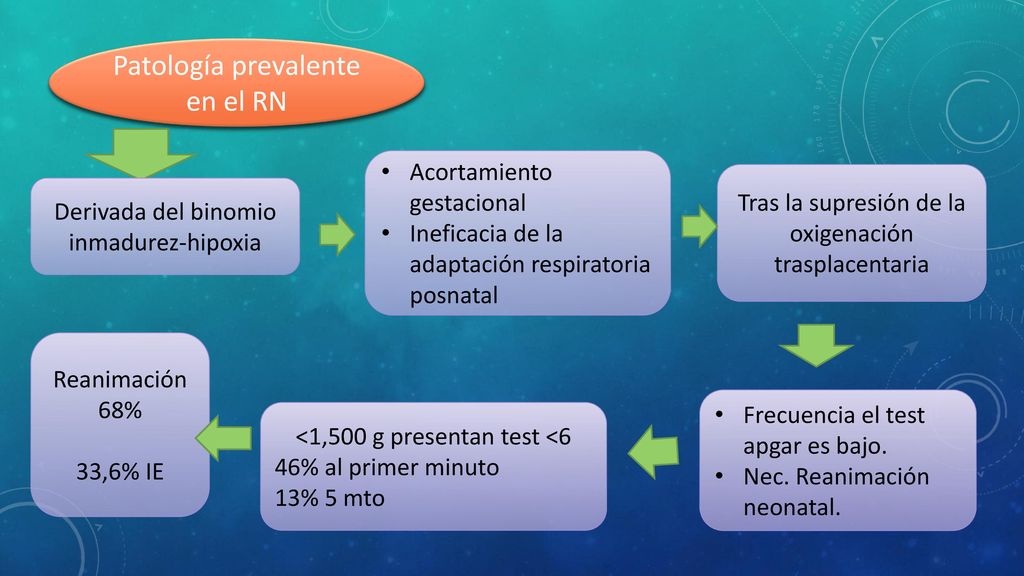 Patología prevalente en el RN

Derivada del binomio inmadurez-hipoxia

• Acortamiento gestacional
• Ineficacia de la adaptación respiratoria posnatal

Tras la supresión de la oxigenación trasplacentaria

• Frecuencia el test apgar es bajo.
• Nec. Reanimación neonatal.

<1,500 g presentan test <6
46% al primer minuto
13% 5 mto

Reanimación
68%

33,6% IE